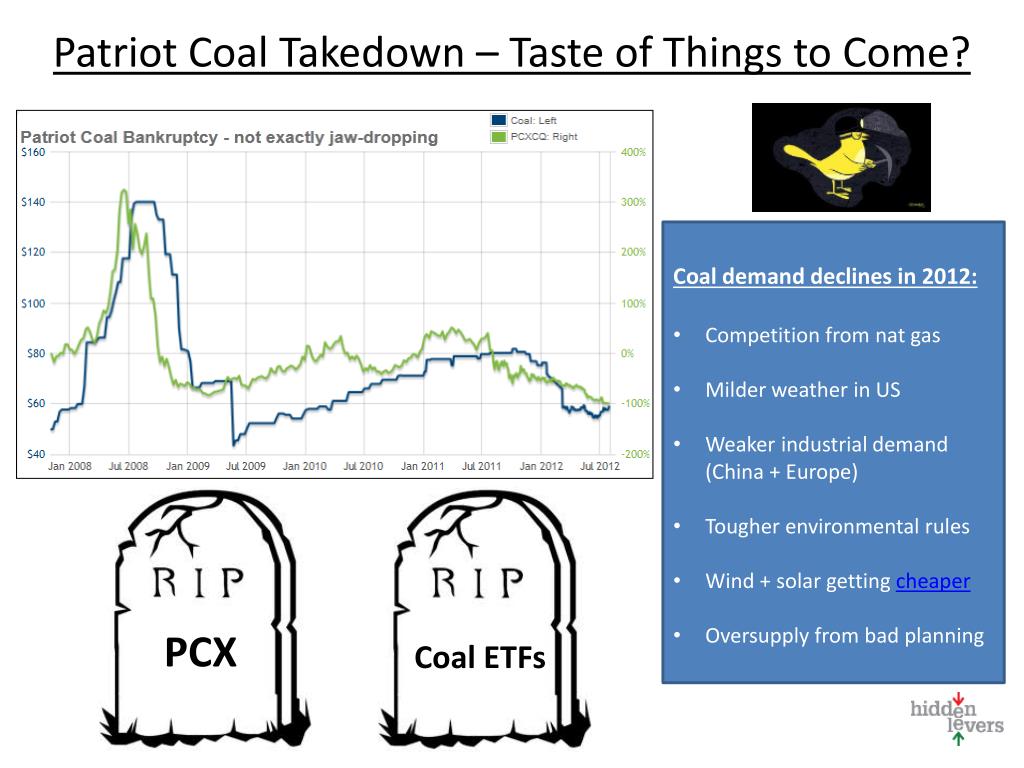 Patriot Coal Takedown – Taste of Things to Come?

Patriot Coal Bankruptcy - not exactly jaw-dropping

Coal: Left
PCXCQ: Right

$160
$140
$120
$100
$80
$60
$40

400%
300%
200%
100%
0%
-100%
-200%

Jan 2008 Jul 2008 Jan 2009 Jul 2009 Jan 2010 Jul 2010 Jan 2011 Jul 2011 Jan 2012 Jul 2012

Coal demand declines in 2012:

• Competition from nat gas
• Milder weather in US
• Weaker industrial demand (China + Europe)
• Tougher environmental rules
• Wind + solar getting cheaper
• Oversupply from bad planning

RIP
PCX

RIP
Coal ETFs

hidden levers